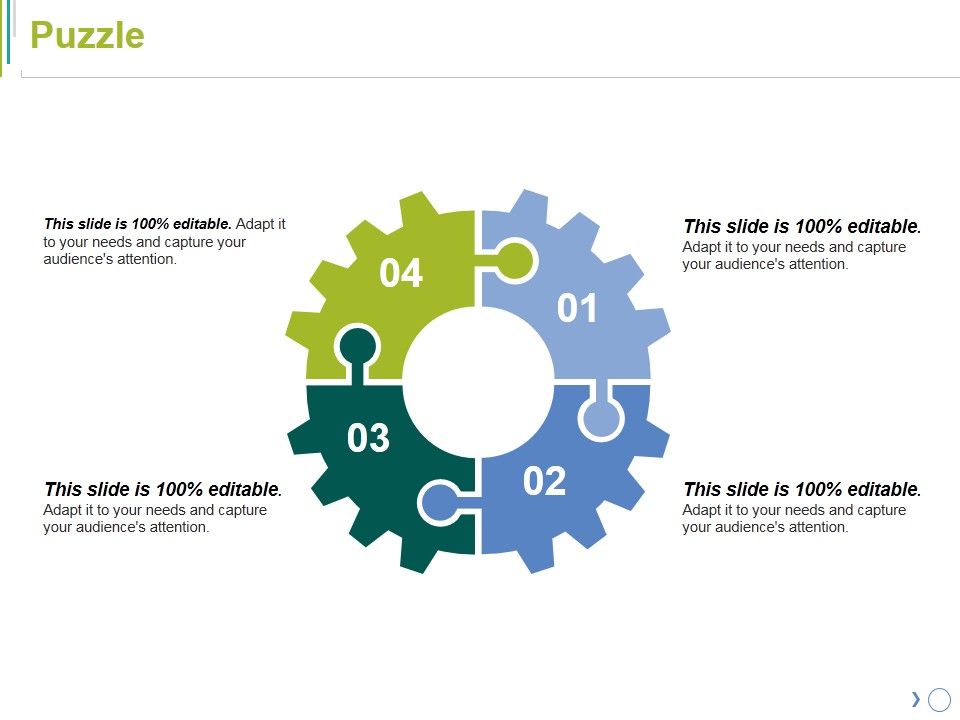 Puzzle

This slide is 100% editable. Adapt it to your needs and capture your audience's attention.

04

01

This slide is 100% editable. Adapt it to your needs and capture your audience's attention.

03

02

This slide is 100% editable. Adapt it to your needs and capture your audience's attention.

This slide is 100% editable. Adapt it to your needs and capture your audience's attention.